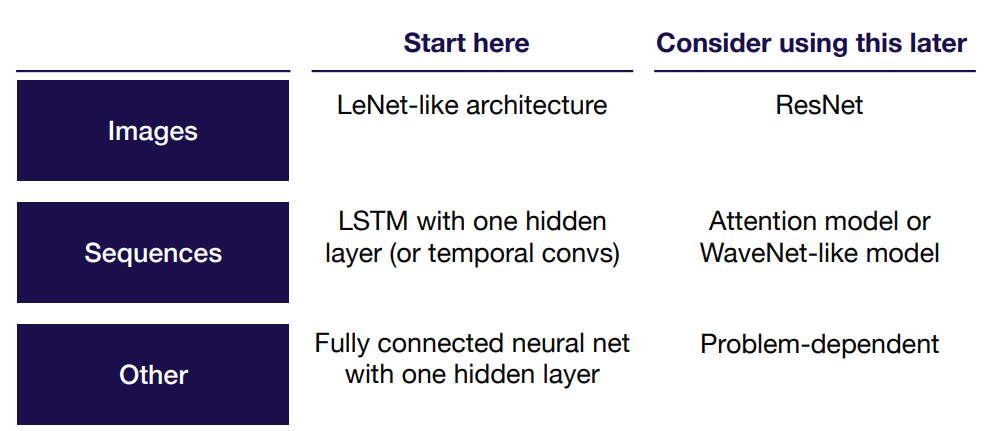 | | Start here | Consider using this later |
|---|---|---|
| Images | LeNet-like architecture | ResNet |
| Sequences | LSTM with one hidden layer (or temporal convs) | Attention model or WaveNet-like model |
| Other | Fully connected neural net with one hidden layer | Problem-dependent |